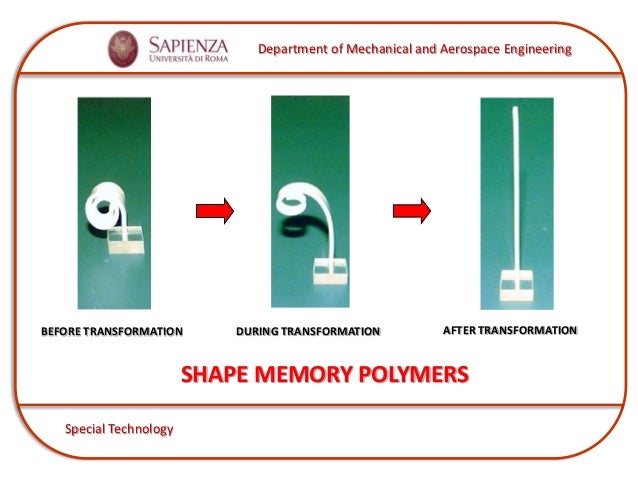 SAPIENZA
UNIVERSITÀ DI ROMA

Department of Mechanical and Aerospace Engineering

BEFORE TRANSFORMATION

DURING TRANSFORMATION

AFTER TRANSFORMATION

SHAPE MEMORY POLYMERS

Special Technology